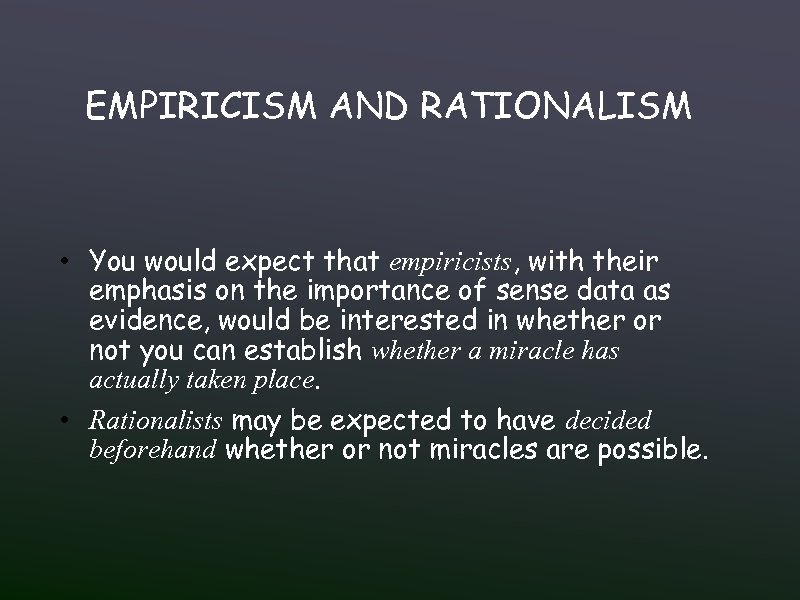 EMPIRICISM AND RATIONALISM

• You would expect that empiricists, with their emphasis on the importance of sense data as evidence, would be interested in whether or not you can establish whether a miracle has actually taken place.

• Rationalists may be expected to have decided beforehand whether or not miracles are possible.